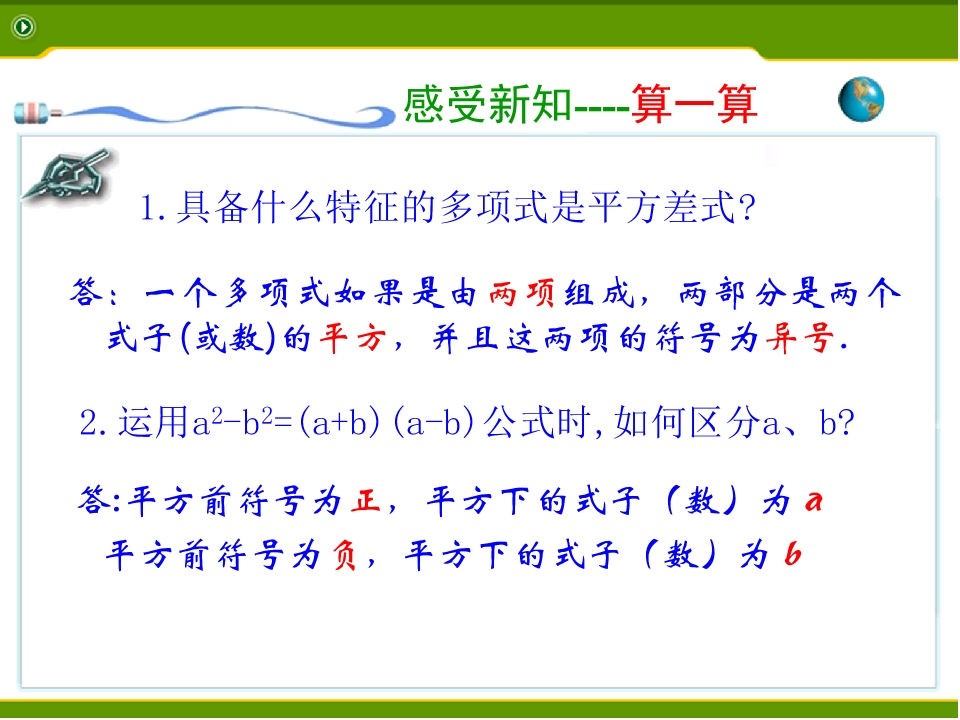 感受新知----算一算

1.具备什么特征的多项式是平方差式?

答：一个多项式如果是由两项组成，两部分是两个式子(或数)的平方，并且这两项的符号为异号.

2.运用$a^2-b^2=(a+b)(a-b)$公式时,如何区分a、b?

答:平方前符号为正，平方下的式子（数）为 a
平方前符号为负，平方下的式子（数）为 b